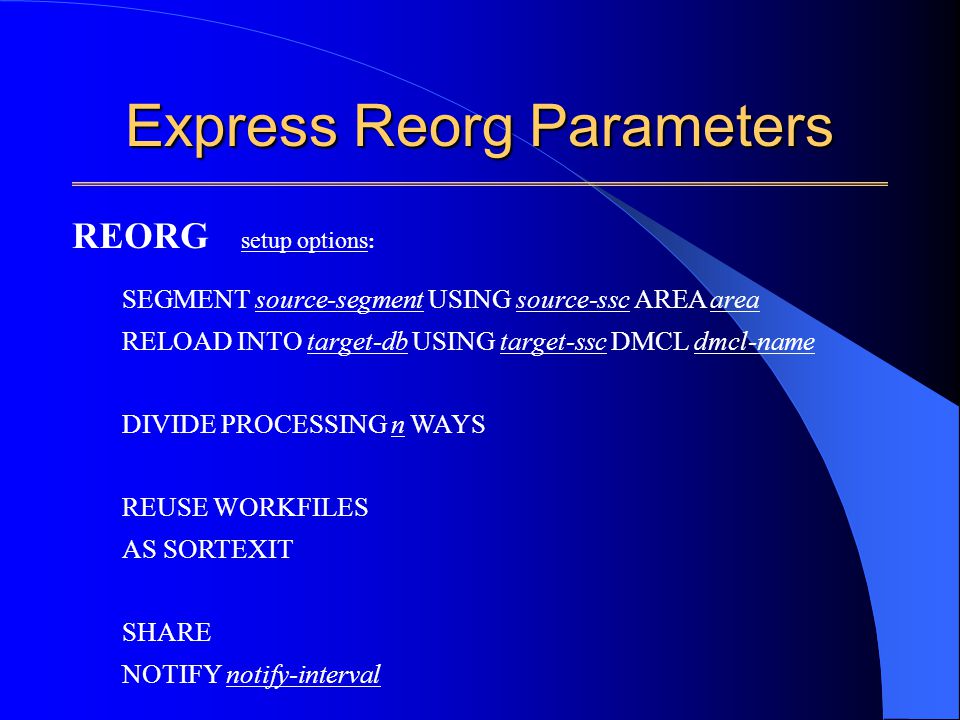 Express Reorg Parameters

REORG setup options:

SEGMENT source-segment USING source-ssc AREA area
RELOAD INTO target-db USING target-ssc DMCL dmcl-name

DIVIDE PROCESSING n WAYS

REUSE WORKFILES
AS SORTEXIT

SHARE
NOTIFY notify-interval